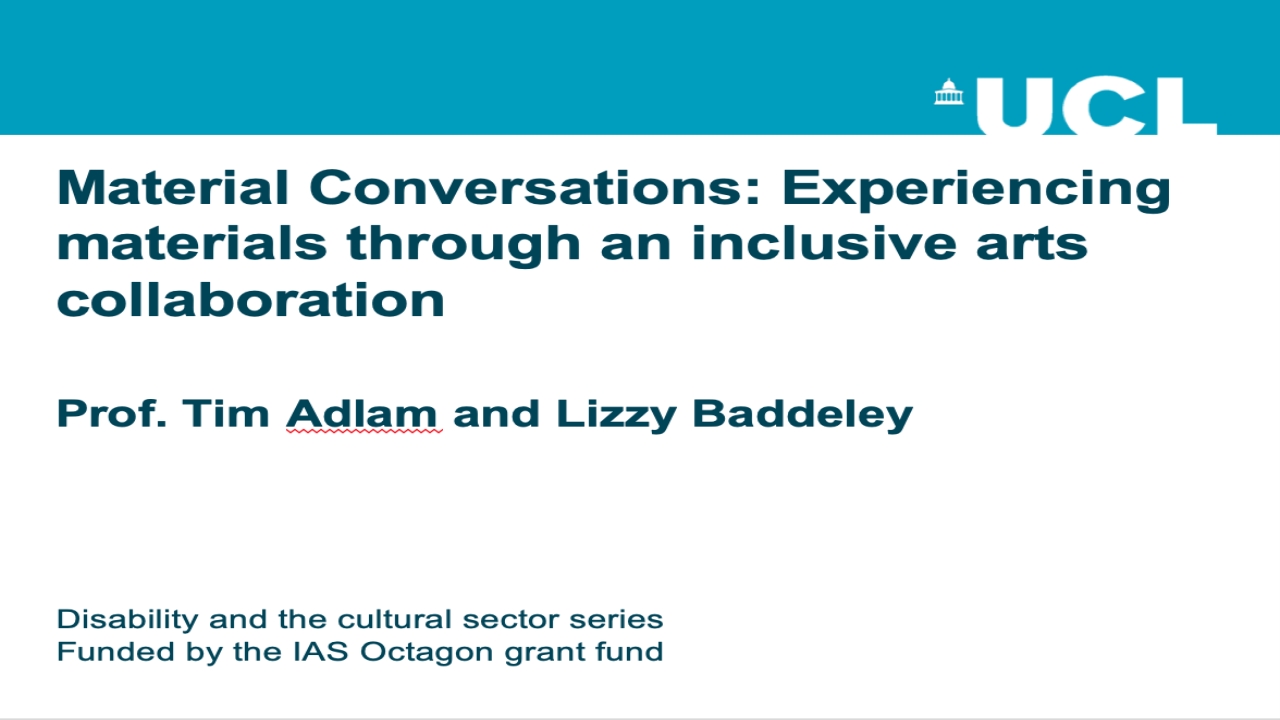 UCL

Material Conversations: Experiencing materials through an inclusive arts collaboration

Prof. Tim Adlam and Lizzy Baddeley

Disability and the cultural sector series
Funded by the IAS Octagon grant fund